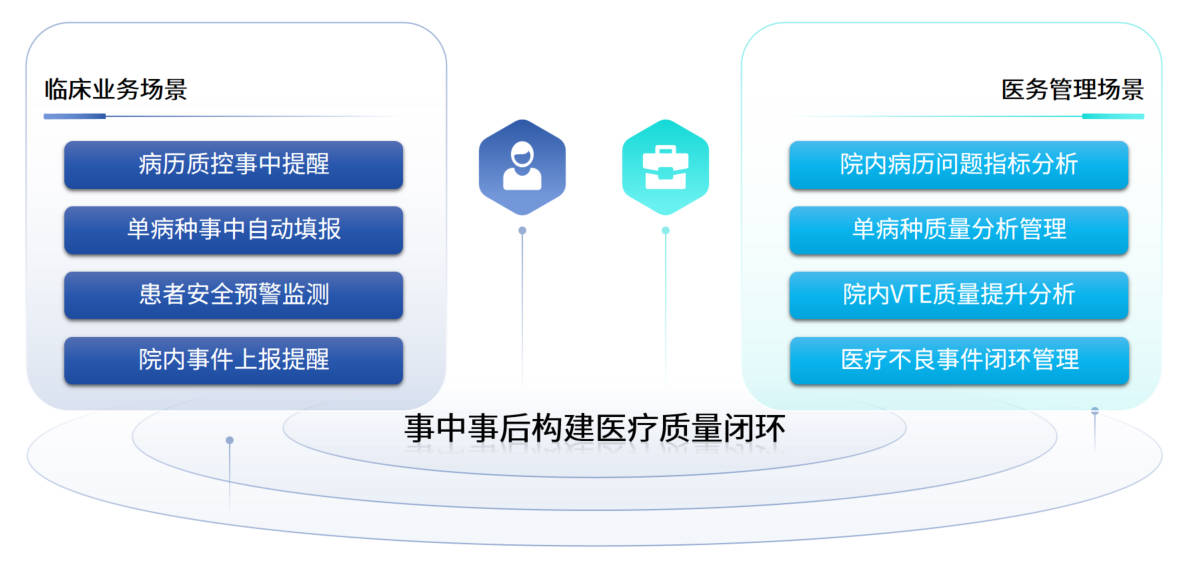 临床业务场景

病历质控事中提醒

单病种事中自动填报

患者安全预警监测

院内事件上报提醒

医务管理场景

院内病历问题指标分析

单病种质量分析管理

院内VTE质量提升分析

医疗不良事件闭环管理

事中事后构建医疗质量闭环